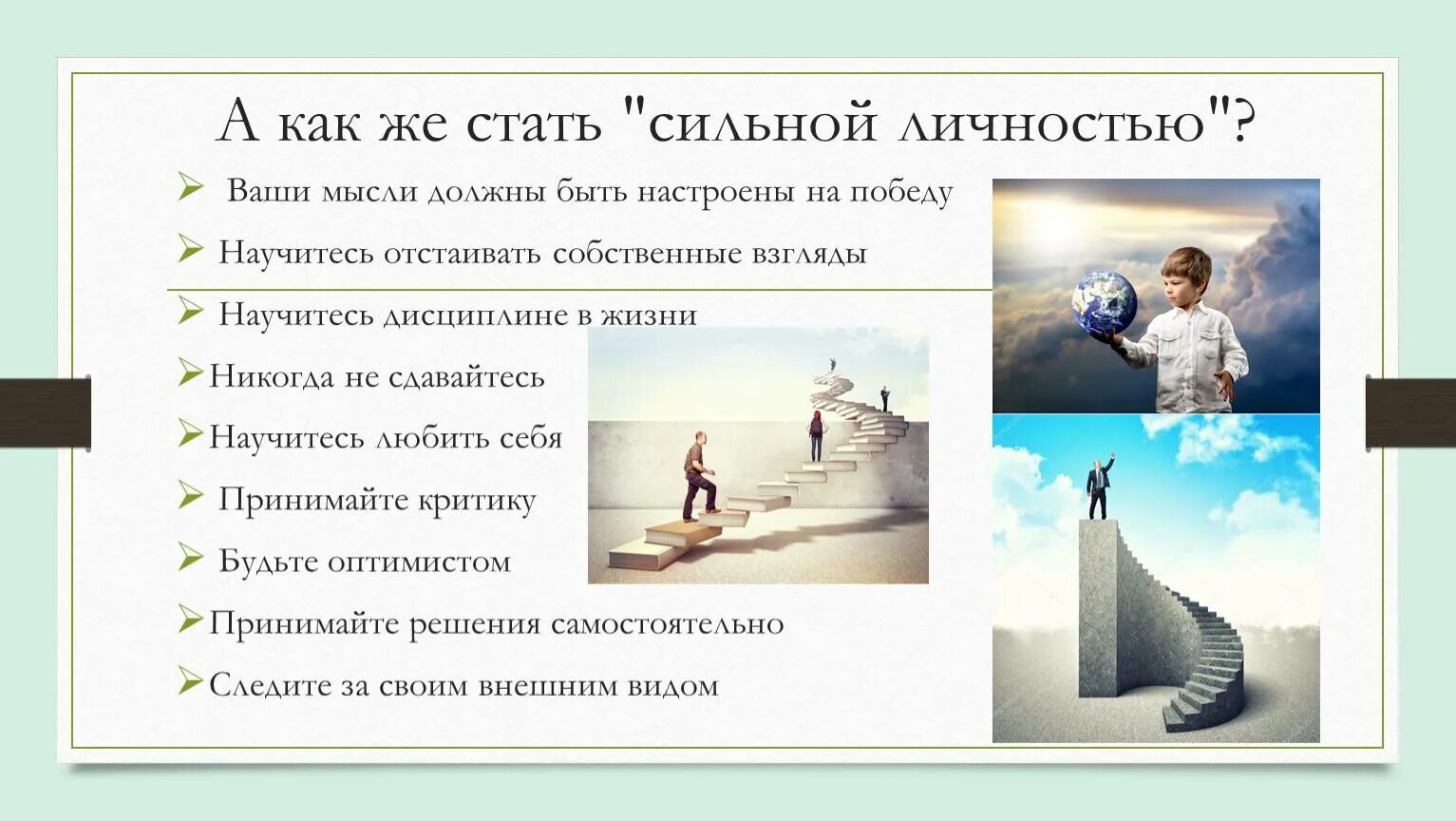 А как же стать "сильной личностью"?

➢ Ваши мысли должны быть настроены на победу
➢ Научитесь отстаивать собственные взгляды
➢ Научитесь дисциплине в жизни
➢ Никогда не сдавайтесь
➢ Научитесь любить себя
➢ Принимайте критику
➢ Будьте оптимистом
➢ Принимайте решения самостоятельно
➢ Следите за своим внешним видом